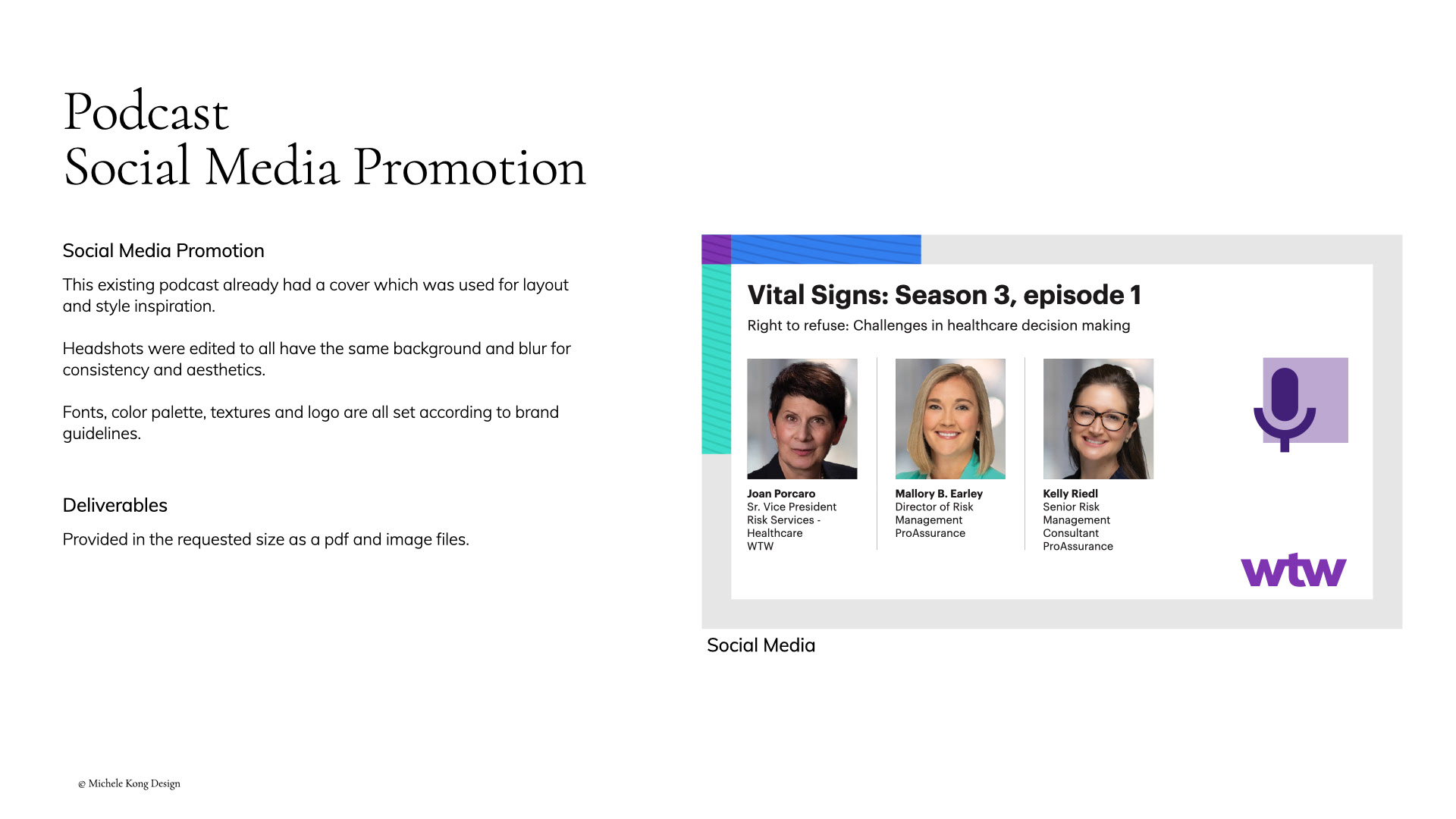 Podcast
Social Media Promotion

Social Media Promotion

This existing podcast already had a cover which was used for layout and style inspiration.

Headshots were edited to all have the same background and blur for consistency and aesthetics.

Fonts, color palette, textures and logo are all set according to brand guidelines.

Deliverables

Provided in the requested size as a pdf and image files.

Vital Signs: Season 3, episode 1

Right to refuse: Challenges in healthcare decision making

Joan Porcaro
Sr. Vice President
Risk Services - Healthcare
WTW

Mallory B. Earley
Director of Risk Management
ProAssurance

Kelly Riedl
Senior Risk Management Consultant
ProAssurance

wtw

Social Media

© Michele Kong Design